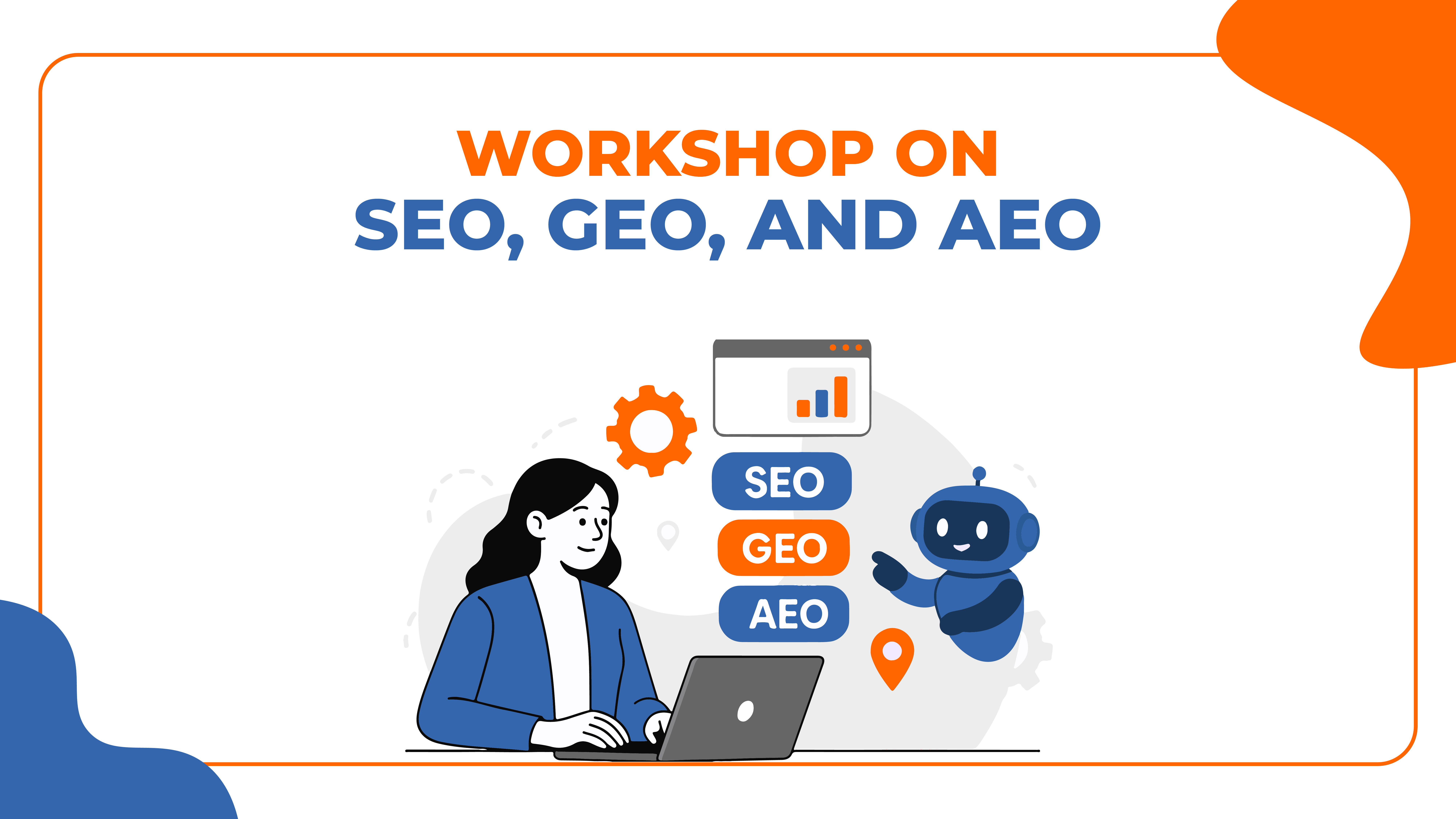 WORKSHOP ON
SEO, GEO, AND AEO

SEO
GEO
AEO